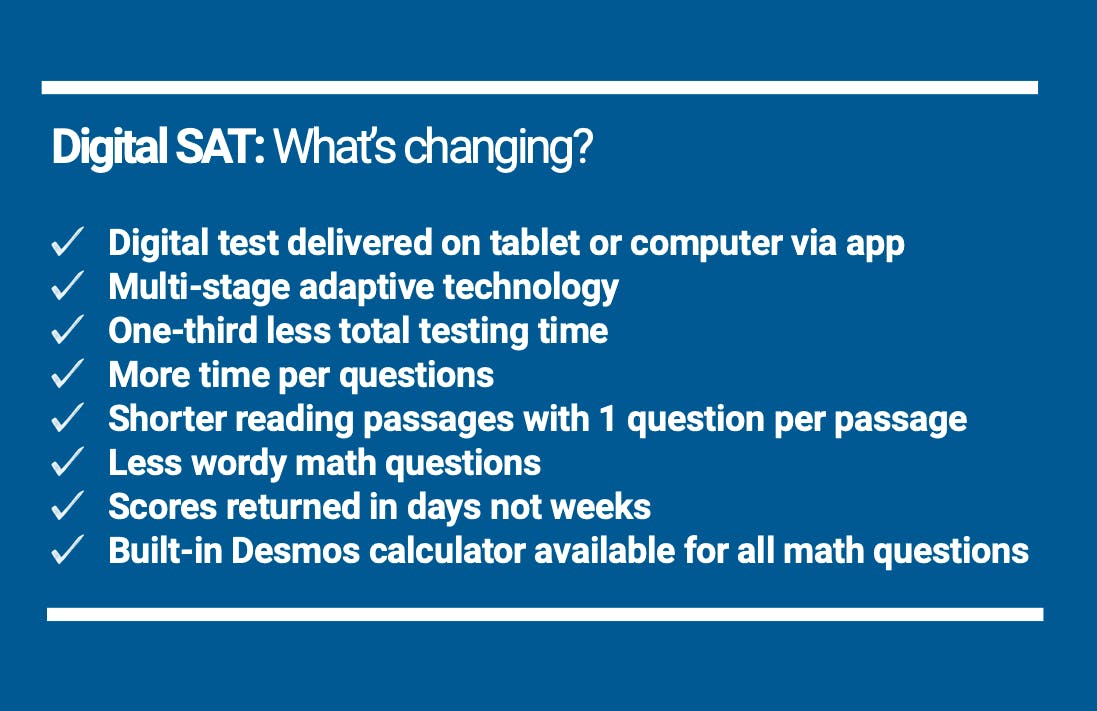 Digital SAT: What's changing?

✓ Digital test delivered on tablet or computer via app
✓ Multi-stage adaptive technology
✓ One-third less total testing time
✓ More time per questions
✓ Shorter reading passages with 1 question per passage
✓ Less wordy math questions
✓ Scores returned in days not weeks
✓ Built-in Desmos calculator available for all math questions